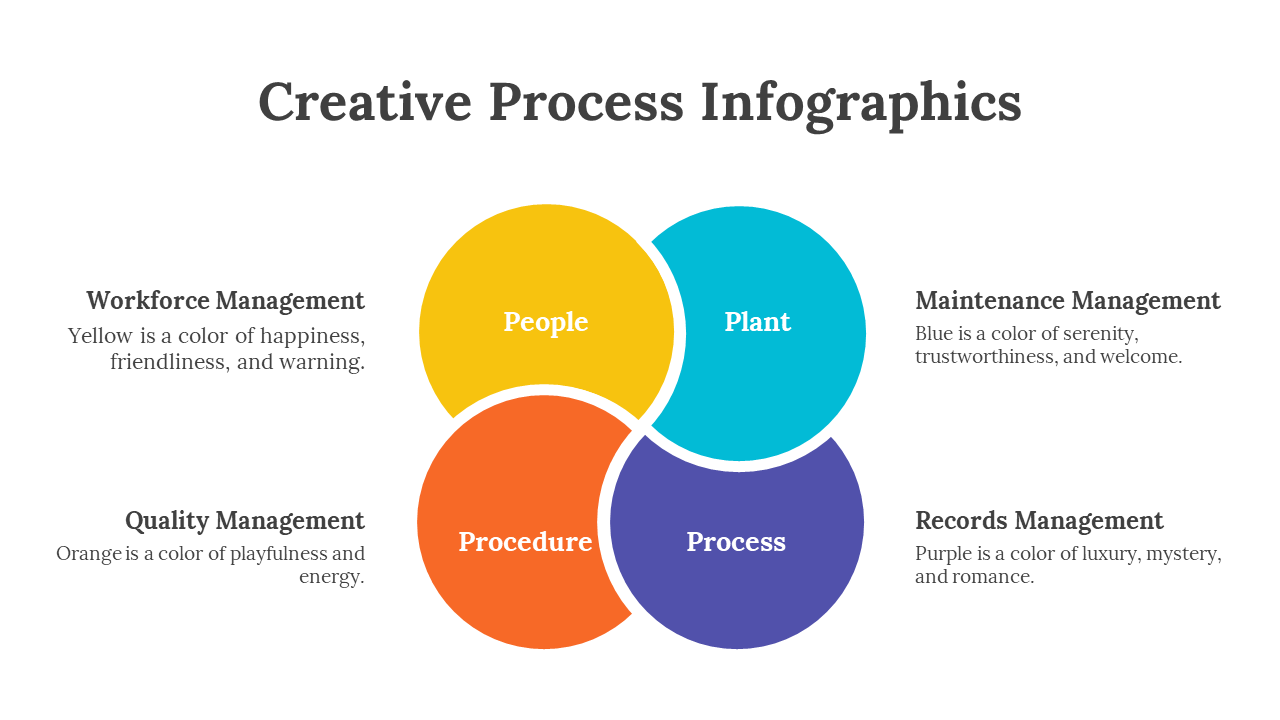 Creative Process Infographics

Workforce Management
Yellow is a color of happiness, friendliness, and warning.

People

Plant

Maintenance Management
Blue is a color of serenity, trustworthiness, and welcome.

Quality Management
Orange is a color of playfulness and energy.

Procedure

Process

Records Management
Purple is a color of luxury, mystery, and romance.